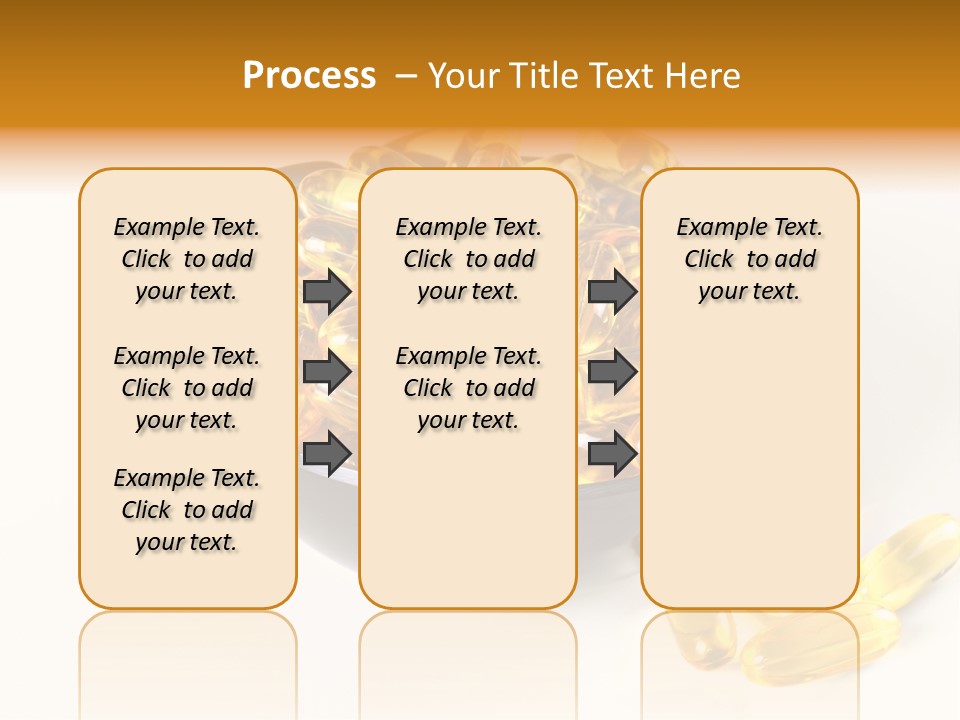 Process – Your Title Text Here

Example Text. Click to add your text.

Example Text. Click to add your text.

Example Text. Click to add your text.

Example Text. Click to add your text.

Example Text. Click to add your text.

Example Text. Click to add your text.